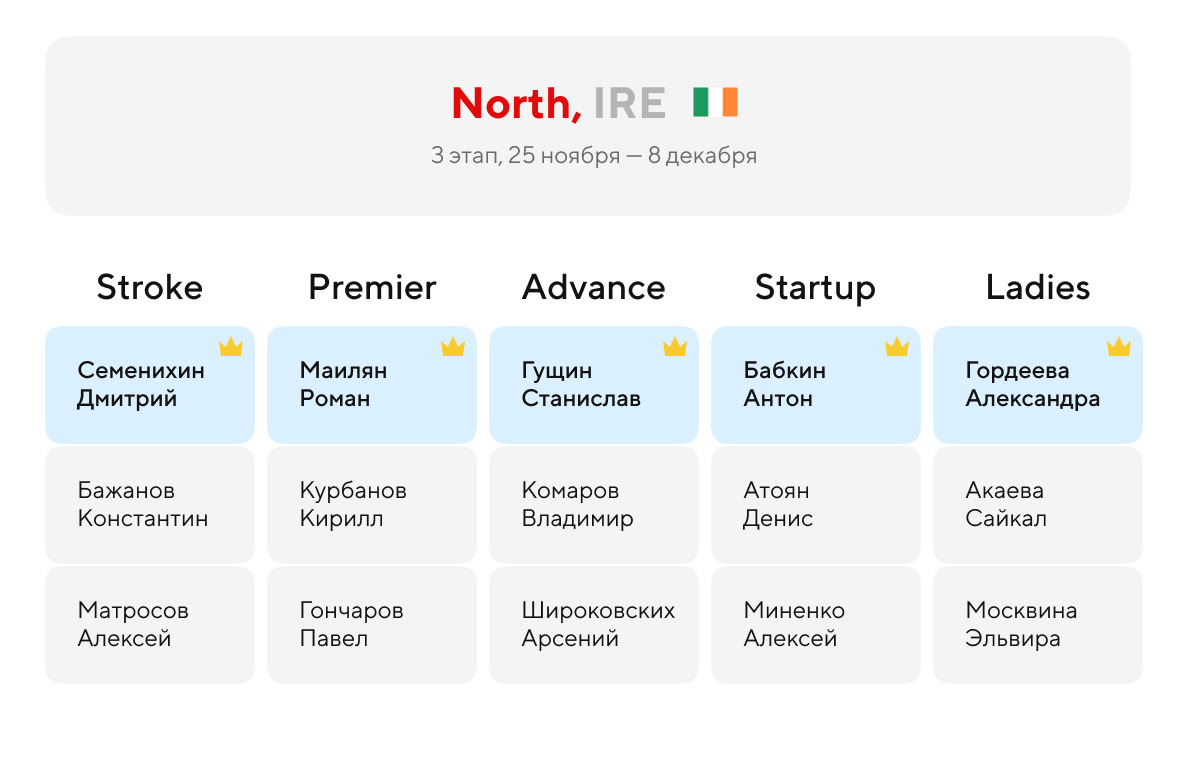 North, IRE

3 этап, 25 ноября — 8 декабря

| Stroke | Premier | Advance | Startup | Ladies |
|---|---|---|---|---|
| Семенихин Дмитрий | Маилян Роман | Гущин Станислав | Бабкин Антон | Гордеева Александра |
| Бажанов Константин | Курбанов Кирилл | Комаров Владимир | Атоян Денис | Акаева Сайкал |
| Матросов Алексей | Гончаров Павел | Широковских Арсений | Миненко Алексей | Москвина Эльвира |